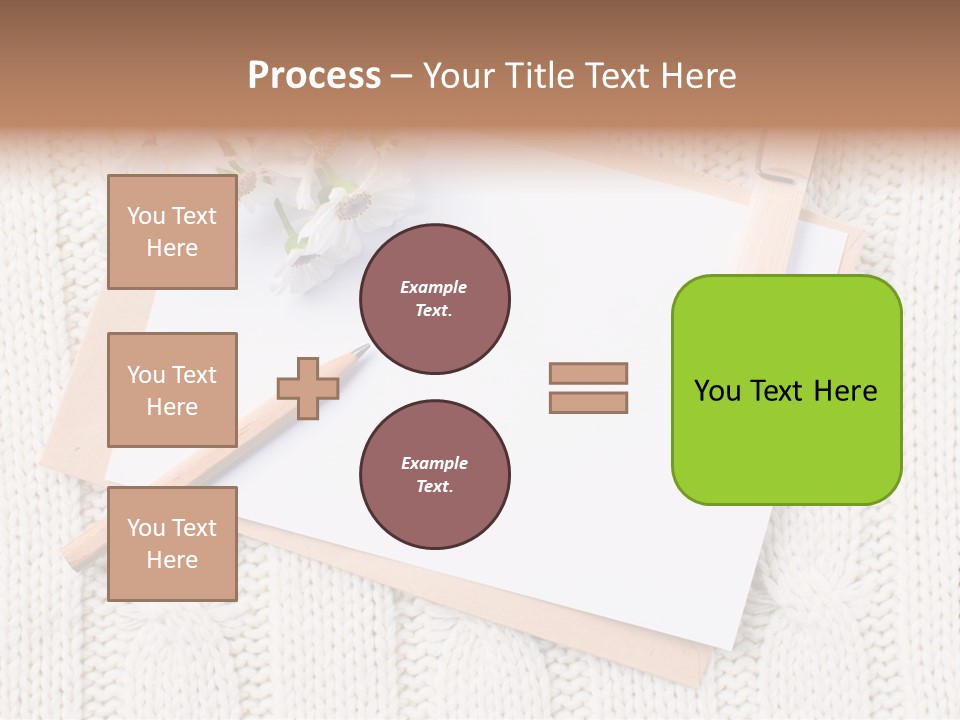 Process – Your Title Text Here

You Text Here

You Text Here

You Text Here

Example Text.

Example Text.

You Text Here